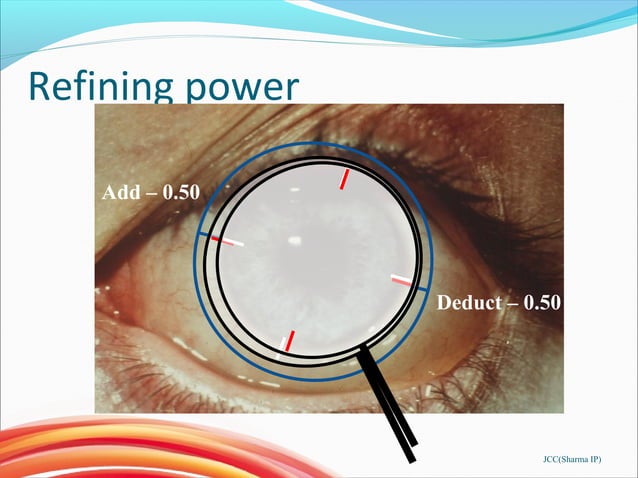 Refining power

Add – 0.50

Deduct – 0.50

JCC(Sharma IP)